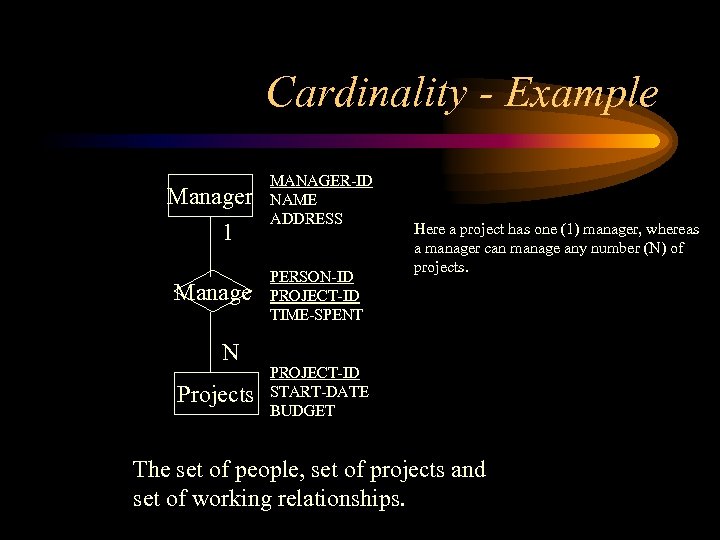 Cardinality - Example

Manager

MANAGER-ID
NAME
ADDRESS

1

Manage

PERSON-ID
PROJECT-ID
TIME-SPENT

N

Projects

PROJECT-ID
START-DATE
BUDGET

Here a project has one (1) manager, whereas a manager can manage any number (N) of projects.

The set of people, set of projects and set of working relationships.